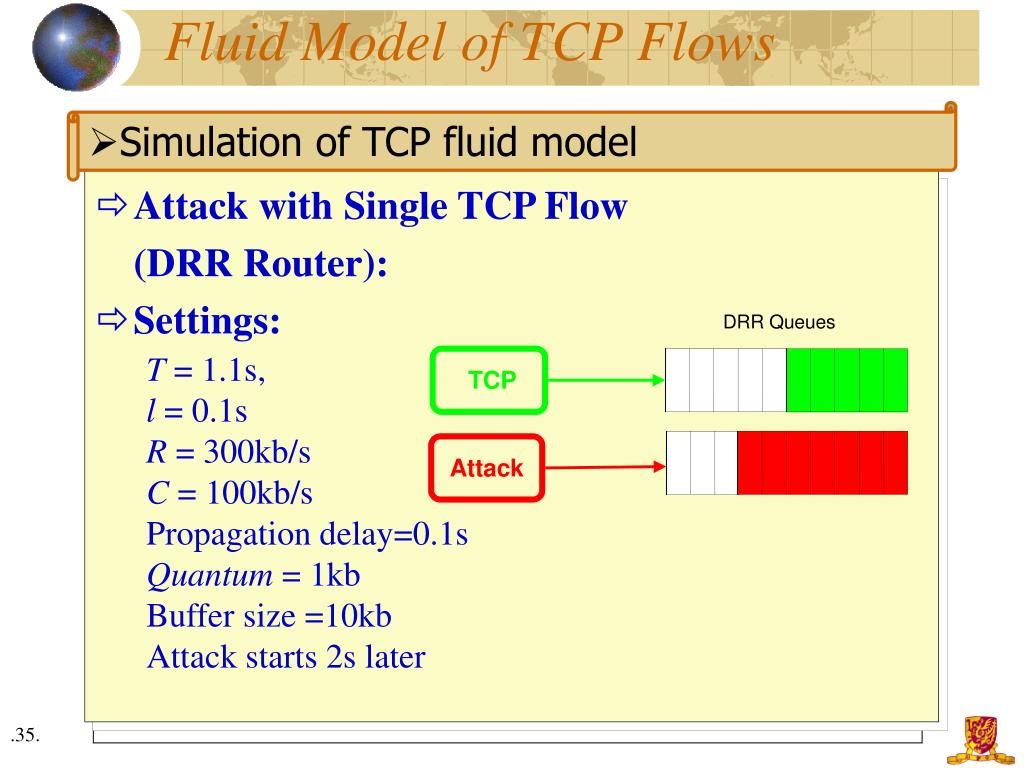 Fluid Model of TCP Flows

➢Simulation of TCP fluid model

⇨ Attack with Single TCP Flow (DRR Router):

⇨ Settings:

$T$ = 1.1s,
$l$ = 0.1s
$R$ = 300kb/s
$C$ = 100kb/s
Propagation delay=0.1s
$Quantum$ = 1kb
Buffer size =10kb
Attack starts 2s later

DRR Queues

TCP

Attack

.35.